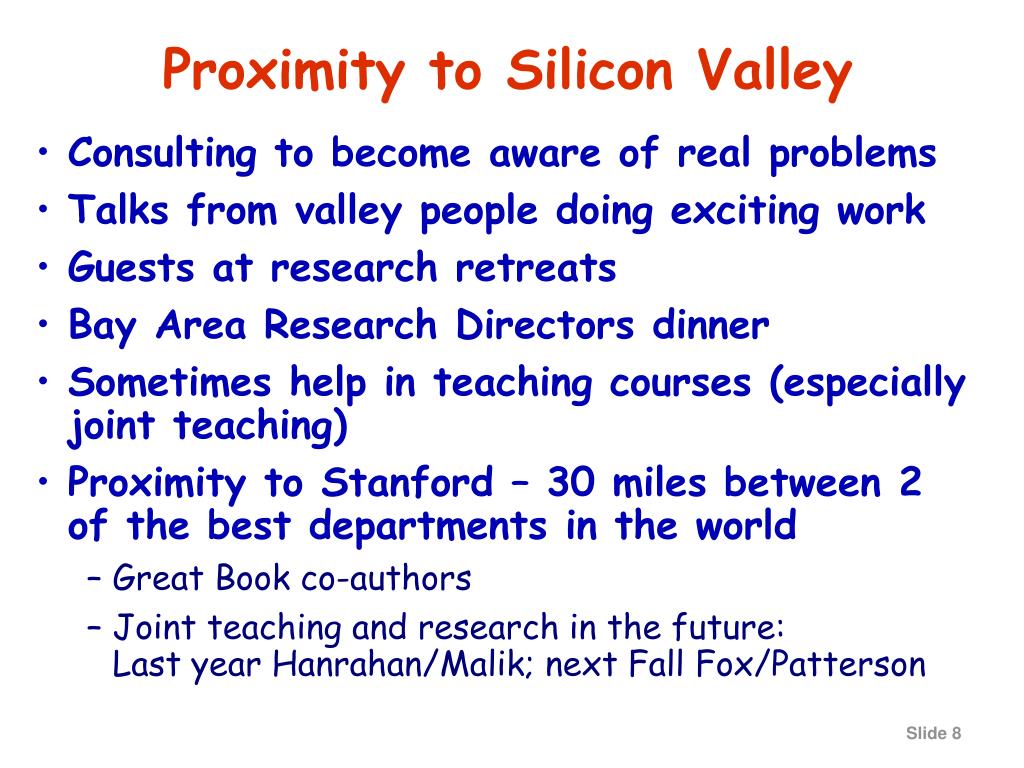 Proximity to Silicon Valley

• Consulting to become aware of real problems
• Talks from valley people doing exciting work
• Guests at research retreats
• Bay Area Research Directors dinner
• Sometimes help in teaching courses (especially joint teaching)
• Proximity to Stanford – 30 miles between 2 of the best departments in the world
  – Great Book co-authors
  – Joint teaching and research in the future: Last year Hanrahan/Malik; next Fall Fox/Patterson

Slide 8